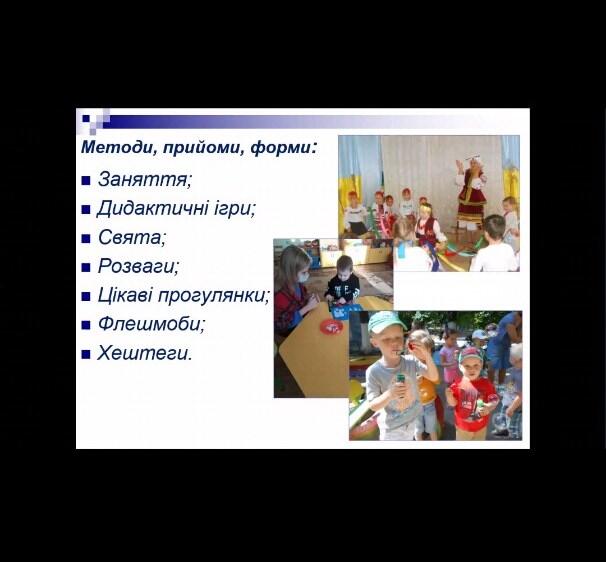 Методи, прийоми, форми:

■ Заняття;
■ Дидактичні ігри;
■ Свята;
■ Розваги;
■ Цікаві прогулянки;
■ Флешмоби;
■ Хештеги.